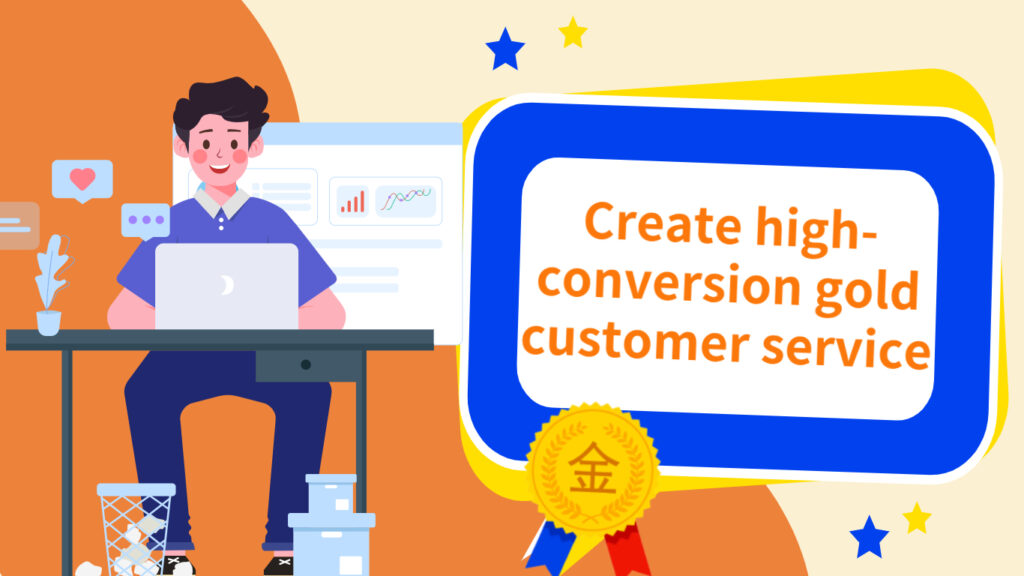 Create high-conversion gold customer service

金